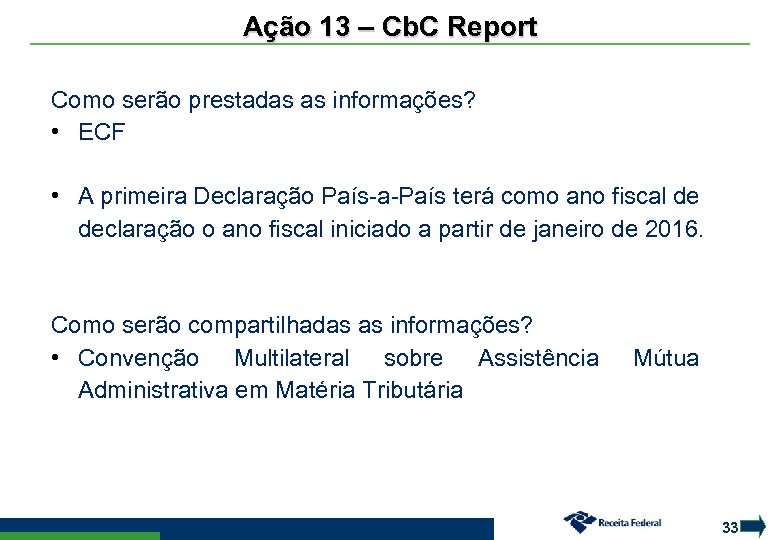 Ação 13 – CbC Report

Como serão prestadas as informações?
• ECF

• A primeira Declaração País-a-País terá como ano fiscal de declaração o ano fiscal iniciado a partir de janeiro de 2016.

Como serão compartilhadas as informações?
• Convenção Multilateral sobre Assistência Mútua Administrativa em Matéria Tributária

Receita Federal

33